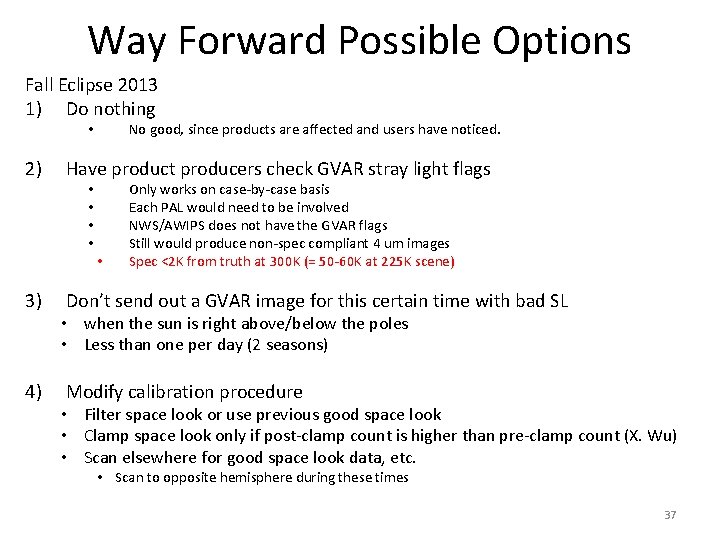 Way Forward Possible Options

Fall Eclipse 2013

1) Do nothing

• No good, since products are affected and users have noticed.

2) Have product producers check GVAR stray light flags

• Only works on case-by-case basis
• Each PAL would need to be involved
• NWS/AWIPS does not have the GVAR flags
• Still would produce non-spec compliant 4 um images
• Spec <2K from truth at 300K (= 50-60K at 225K scene)

3) Don't send out a GVAR image for this certain time with bad SL

• when the sun is right above/below the poles
• Less than one per day (2 seasons)

4) Modify calibration procedure

• Filter space look or use previous good space look
• Clamp space look only if post-clamp count is higher than pre-clamp count (X. Wu)
• Scan elsewhere for good space look data, etc.
• Scan to opposite hemisphere during these times

37